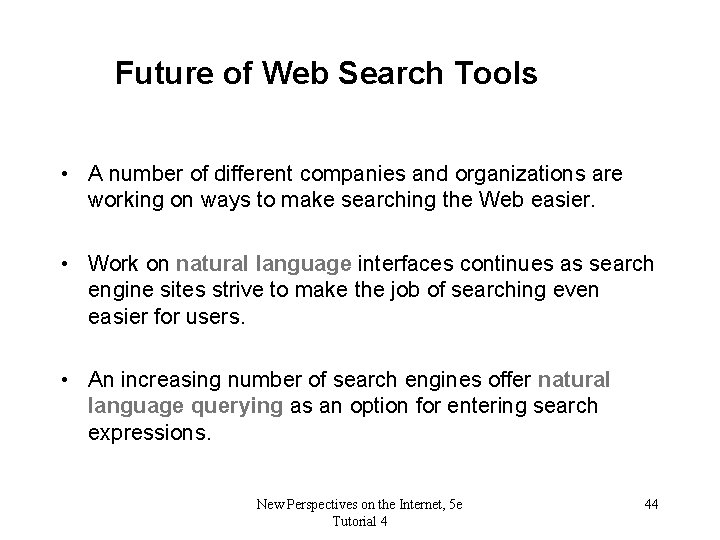 Future of Web Search Tools

• A number of different companies and organizations are working on ways to make searching the Web easier.

• Work on natural language interfaces continues as search engine sites strive to make the job of searching even easier for users.

• An increasing number of search engines offer natural language querying as an option for entering search expressions.

New Perspectives on the Internet, 5e
Tutorial 4

44